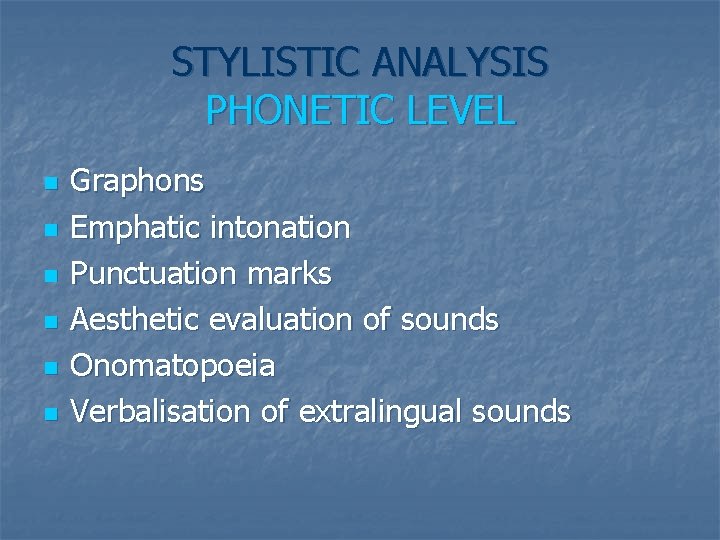 STYLISTIC ANALYSIS
PHONETIC LEVEL

- Graphons
- Emphatic intonation
- Punctuation marks
- Aesthetic evaluation of sounds
- Onomatopoeia
- Verbalisation of extralingual sounds